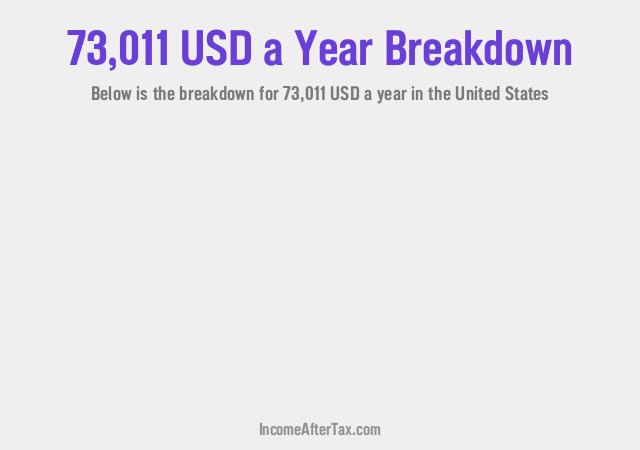 73,011 USD a Year Breakdown

Below is the breakdown for 73,011 USD a year in the United States

IncomeAfterTax.com